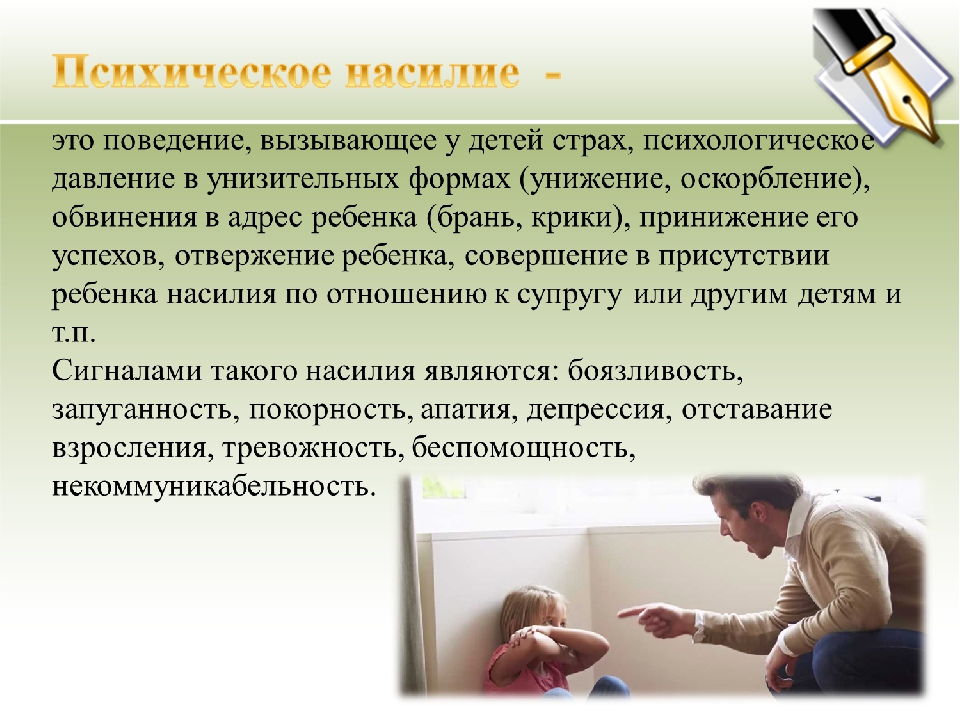 Психическое насилие -

это поведение, вызывающее у детей страх, психологическое давление в унизительных формах (унижение, оскорбление), обвинения в адрес ребенка (брань, крики), принижение его успехов, отвержение ребенка, совершение в присутствии ребенка насилия по отношению к супругу или другим детям и т.п.
Сигналами такого насилия являются: боязливость, запуганность, покорность, апатия, депрессия, отставание взросления, тревожность, беспомощность, некоммуникабельность.